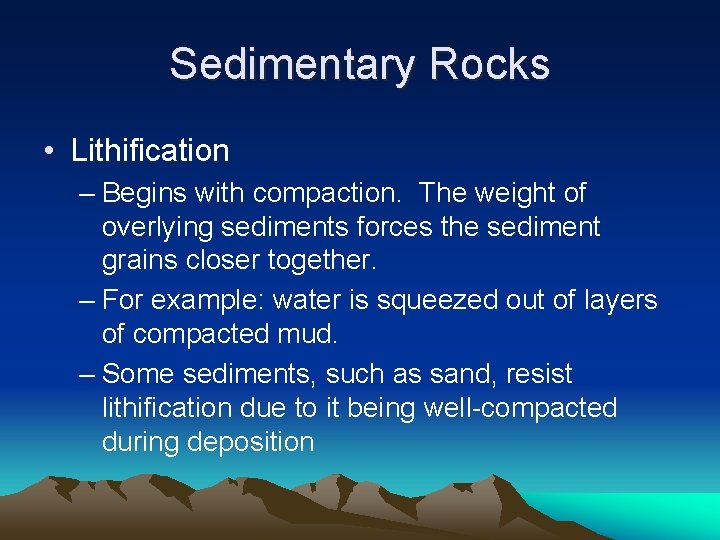 Sedimentary Rocks

• Lithification

– Begins with compaction. The weight of overlying sediments forces the sediment grains closer together.

– For example: water is squeezed out of layers of compacted mud.

– Some sediments, such as sand, resist lithification due to it being well-compacted during deposition